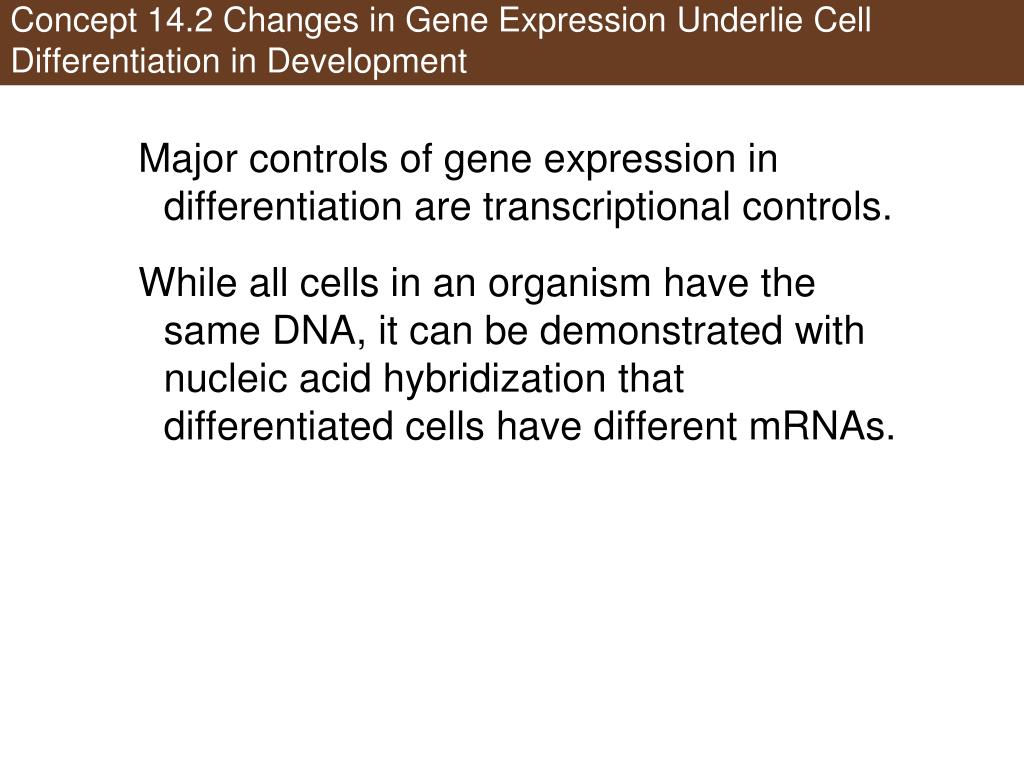 Concept 14.2 Changes in Gene Expression Underlie Cell Differentiation in Development

Major controls of gene expression in differentiation are transcriptional controls.

While all cells in an organism have the same DNA, it can be demonstrated with nucleic acid hybridization that differentiated cells have different mRNAs.